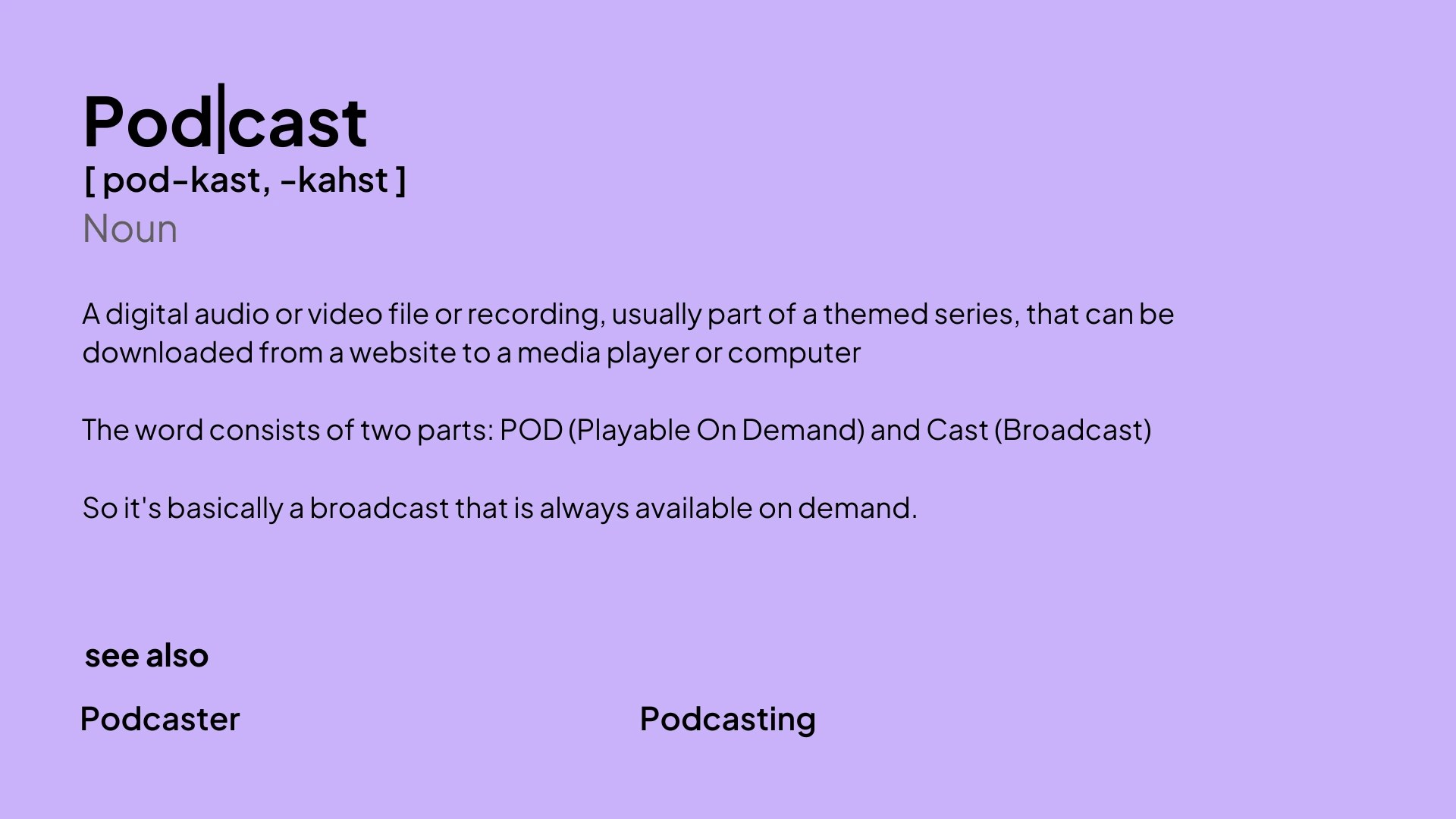 Pod|cast
[ pod-kast, -kahst ]
Noun

A digital audio or video file or recording, usually part of a themed series, that can be downloaded from a website to a media player or computer

The word consists of two parts: POD (Playable On Demand) and Cast (Broadcast)

So it's basically a broadcast that is always available on demand.

see also

Podcaster

Podcasting